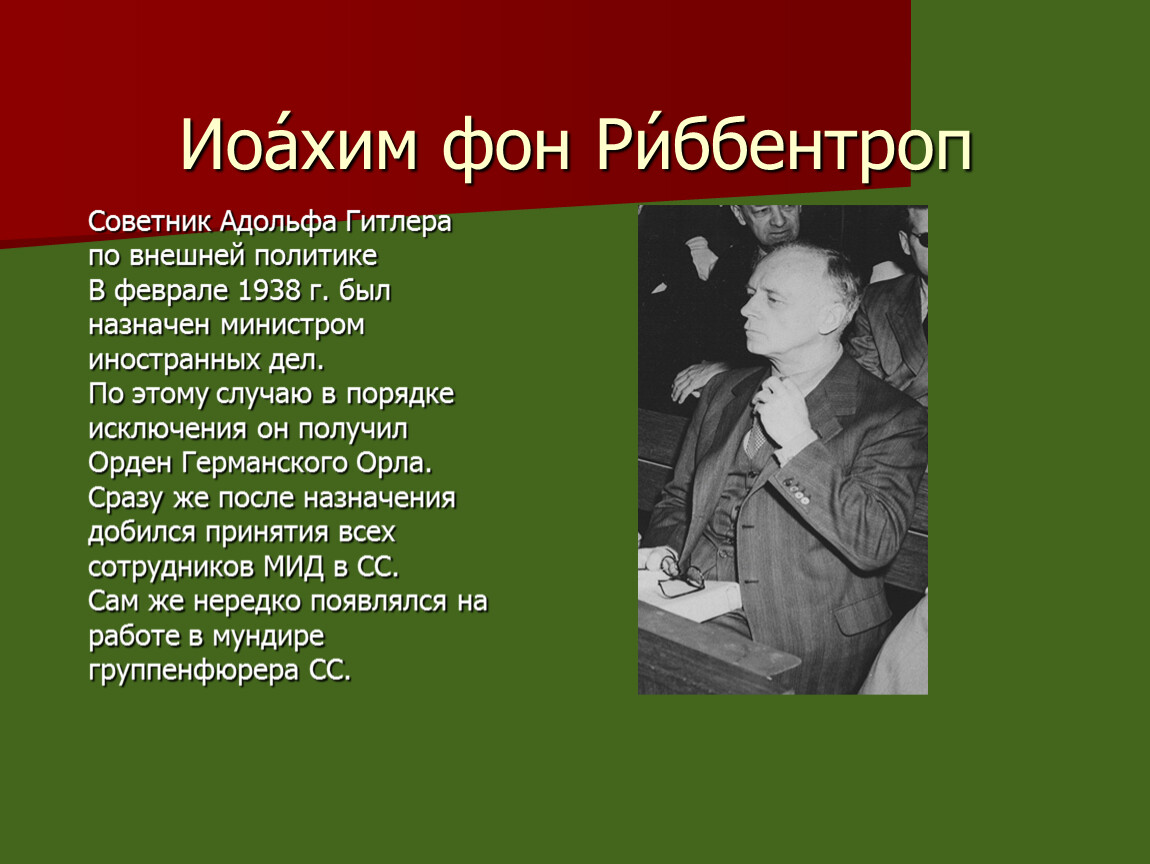 Иоа́хим фон Ри́ббентроп

Советник Адольфа Гитлера по внешней политике
В феврале 1938 г. был назначен министром иностранных дел.
По этому случаю в порядке исключения он получил Орден Германского Орла.
Сразу же после назначения добился принятия всех сотрудников МИД в СС.
Сам же нередко появлялся на работе в мундире группенфюрера СС.